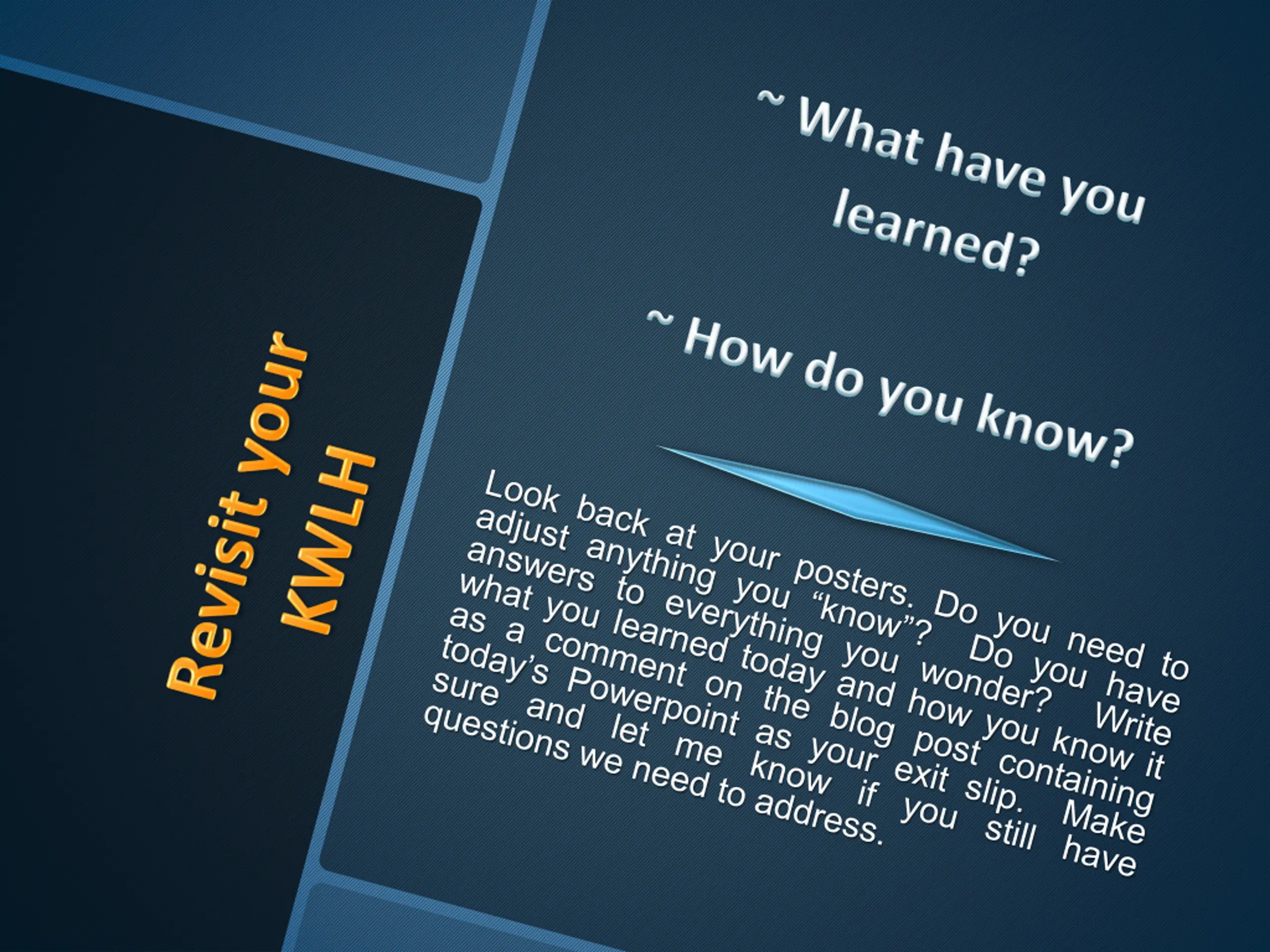 Revisit your KWLH

~ What have you learned?

~ How do you know?

Look back at your posters. Do you need to adjust anything you “know”? Do you have answers to everything you wonder? Write what you learned today and how you know it as a comment on the blog post containing today’s Powerpoint as your exit slip. Make sure and let me know if you still have questions we need to address.